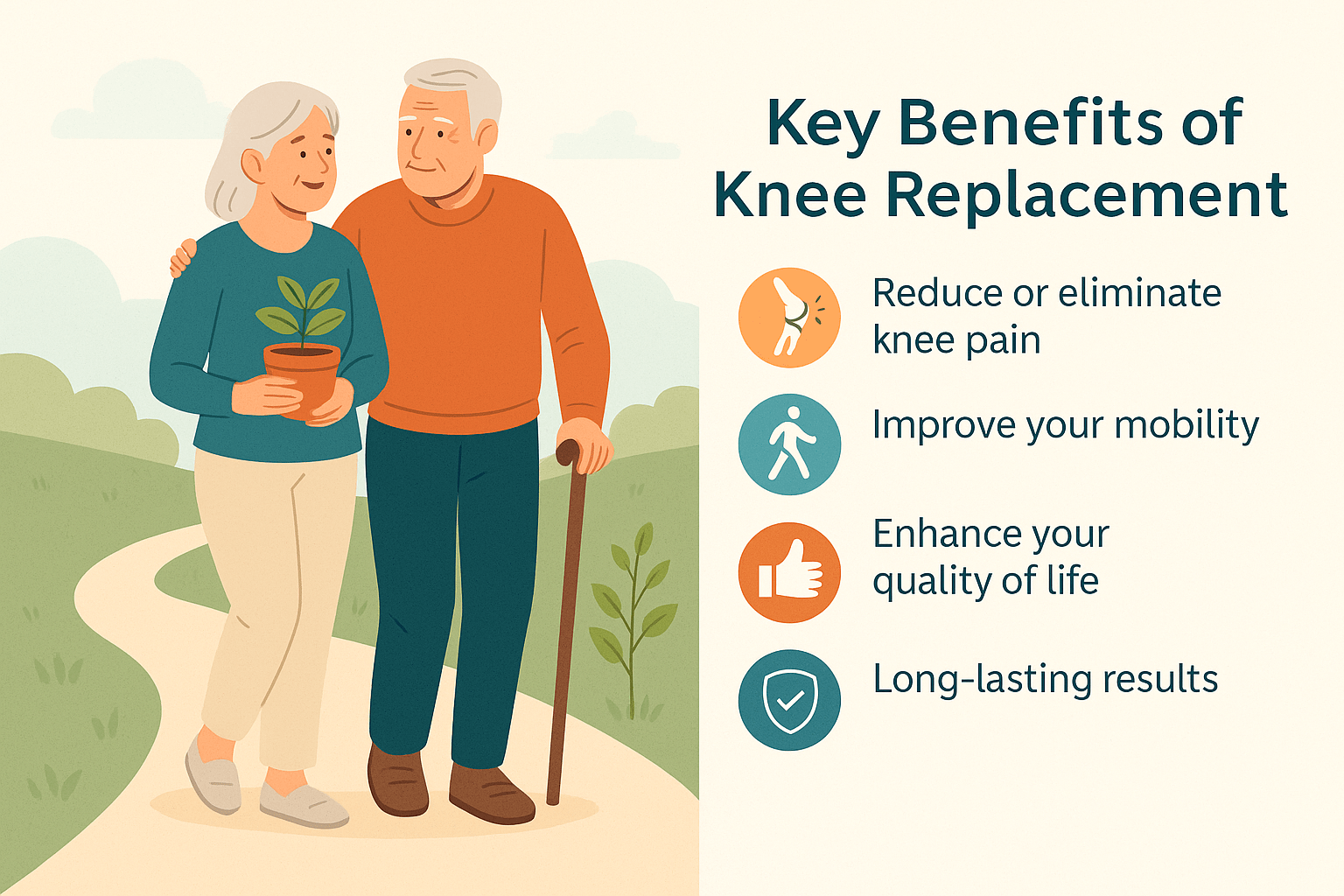 Key Benefits of Knee Replacement

Reduce or eliminate knee pain

Improve your mobility

Enhance your quality of life

Long-lasting results